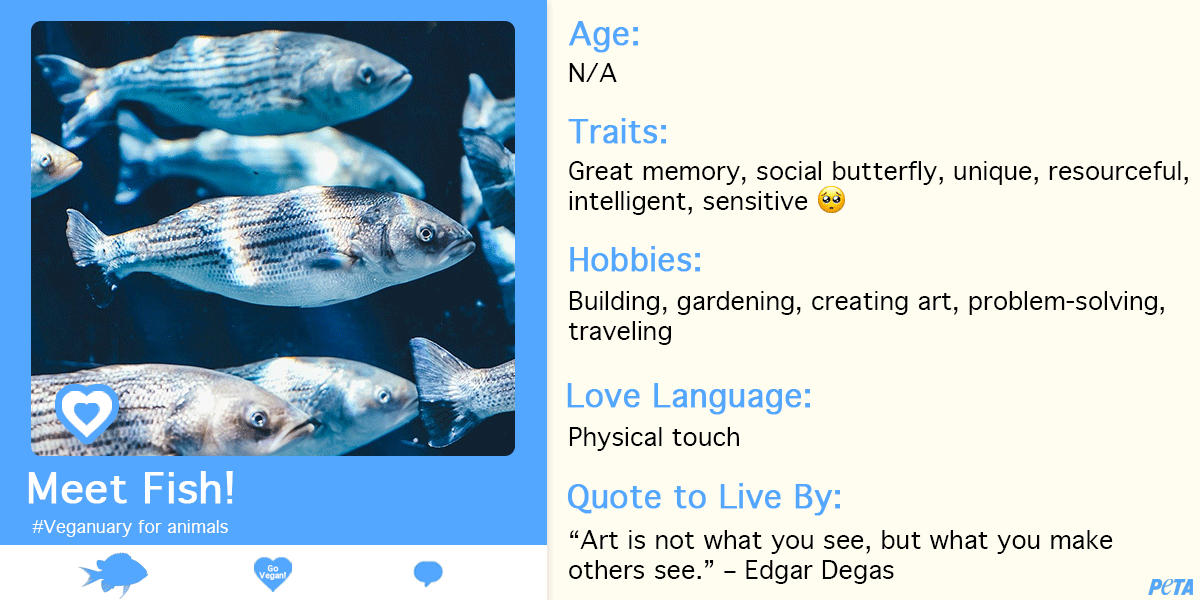 Meet Fish!
#Veganuary for animals

Go Vegan!

Age:
N/A

Traits:
Great memory, social butterfly, unique, resourceful, intelligent, sensitive 🥺

Hobbies:
Building, gardening, creating art, problem-solving, traveling

Love Language:
Physical touch

Quote to Live By:
“Art is not what you see, but what you make others see.” – Edgar Degas

PETA